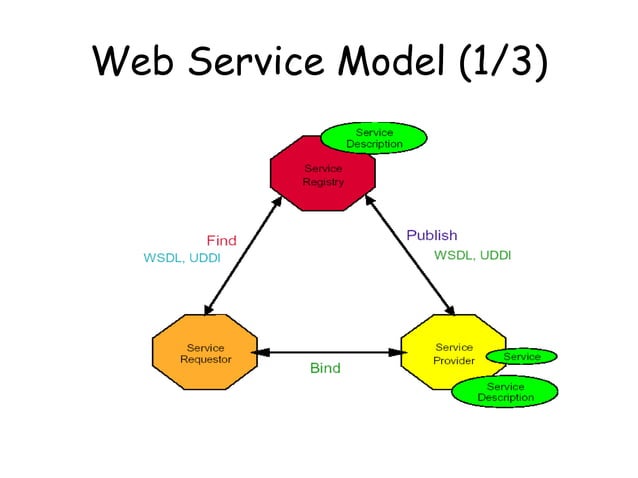 Web Service Model (1/3)

Service Description

Service Registry

Find
WSDL, UDDI

Publish
WSDL, UDDI

Service Requestor

Bind

Service Provider

Service

Service Description